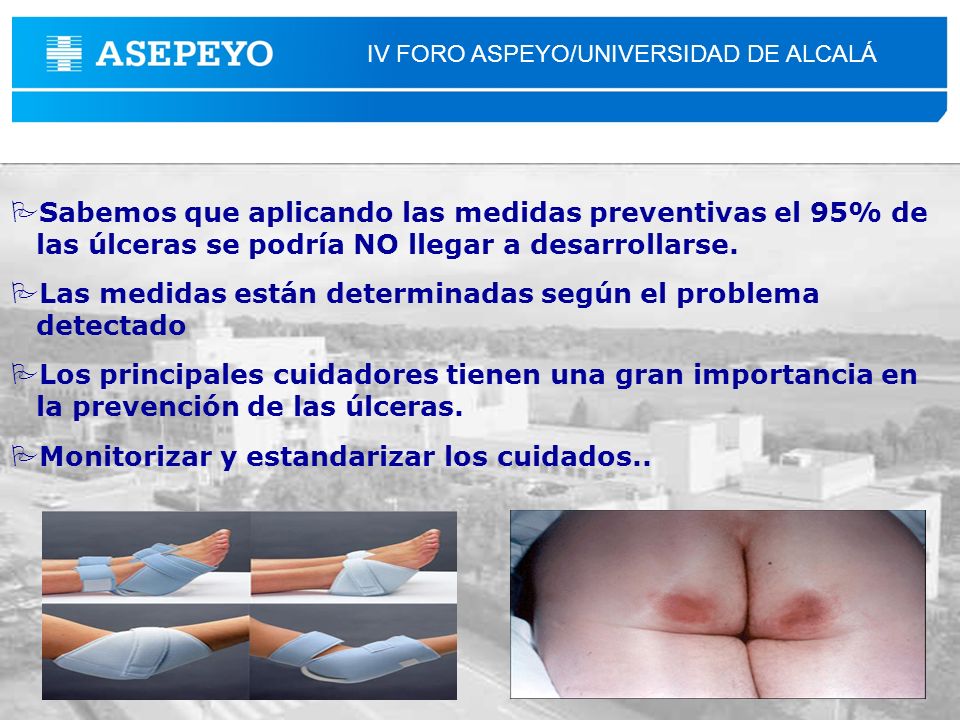 ASEPEYO

IV FORO ASPEYO/UNIVERSIDAD DE ALCALÁ

Sabemos que aplicando las medidas preventivas el 95% de las úlceras se podría NO llegar a desarrollarse.

Las medidas están determinadas según el problema detectado

Los principales cuidadores tienen una gran importancia en la prevención de las úlceras.

Monitorizar y estandarizar los cuidados..